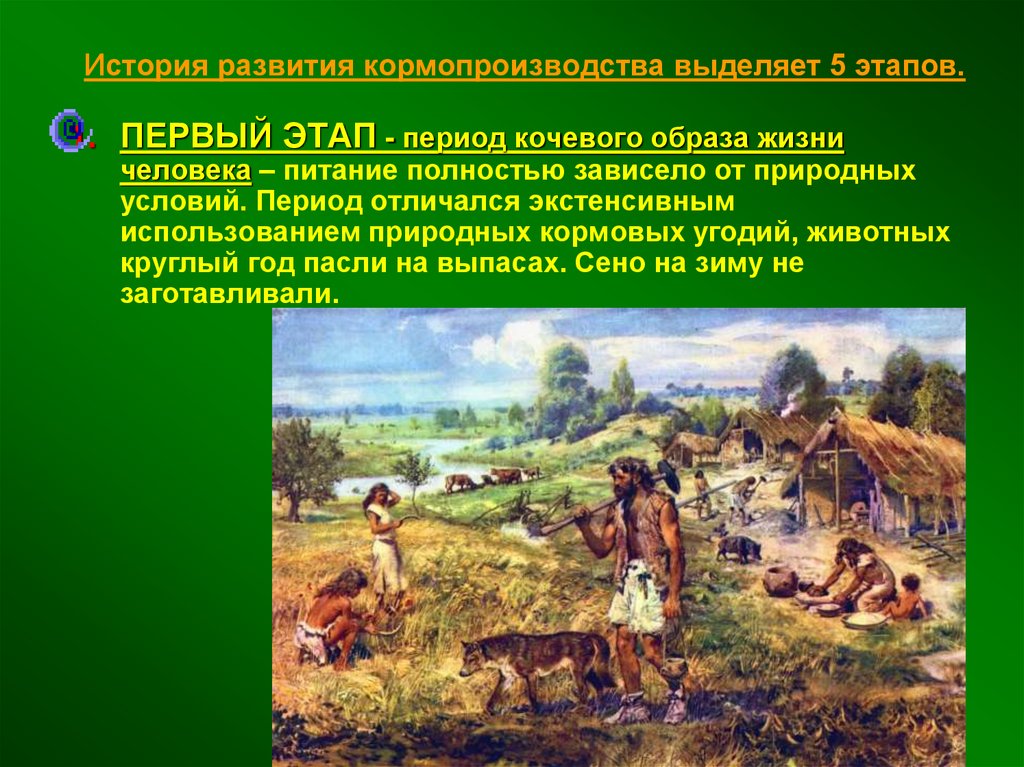 История развития кормопроизводства выделяет 5 этапов.

ПЕРВЫЙ ЭТАП - период кочевого образа жизни человека – питание полностью зависело от природных условий. Период отличался экстенсивным использованием природных кормовых угодий, животных круглый год пасли на выпасах. Сено на зиму не заготавливали.